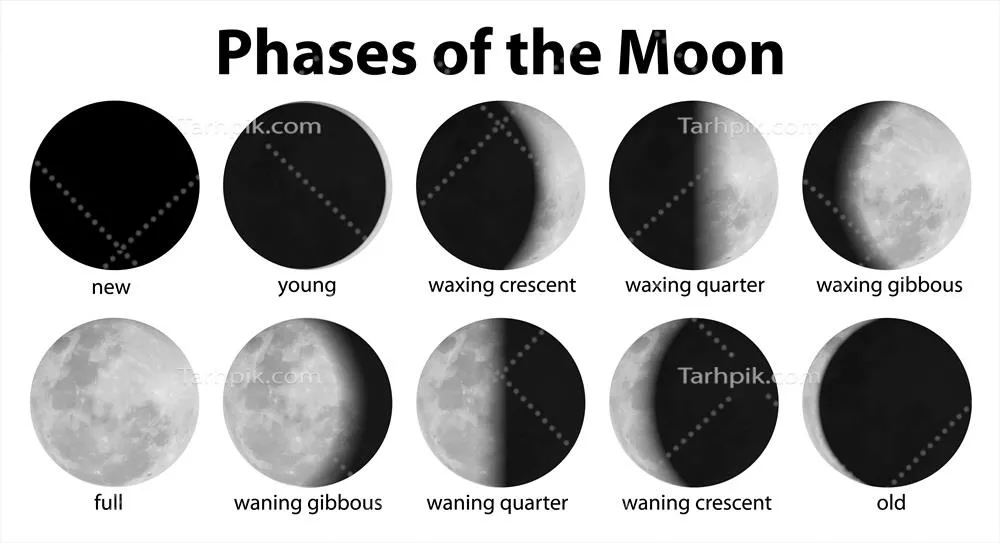 Phases of the Moon

Tarhpik.com

Tarhpik.com

new

young

waxing crescent

waxing quarter

waxing gibbous

Tarhpik.com

Tarhpik.com

full

waning gibbous

waning quarter

waning crescent

old